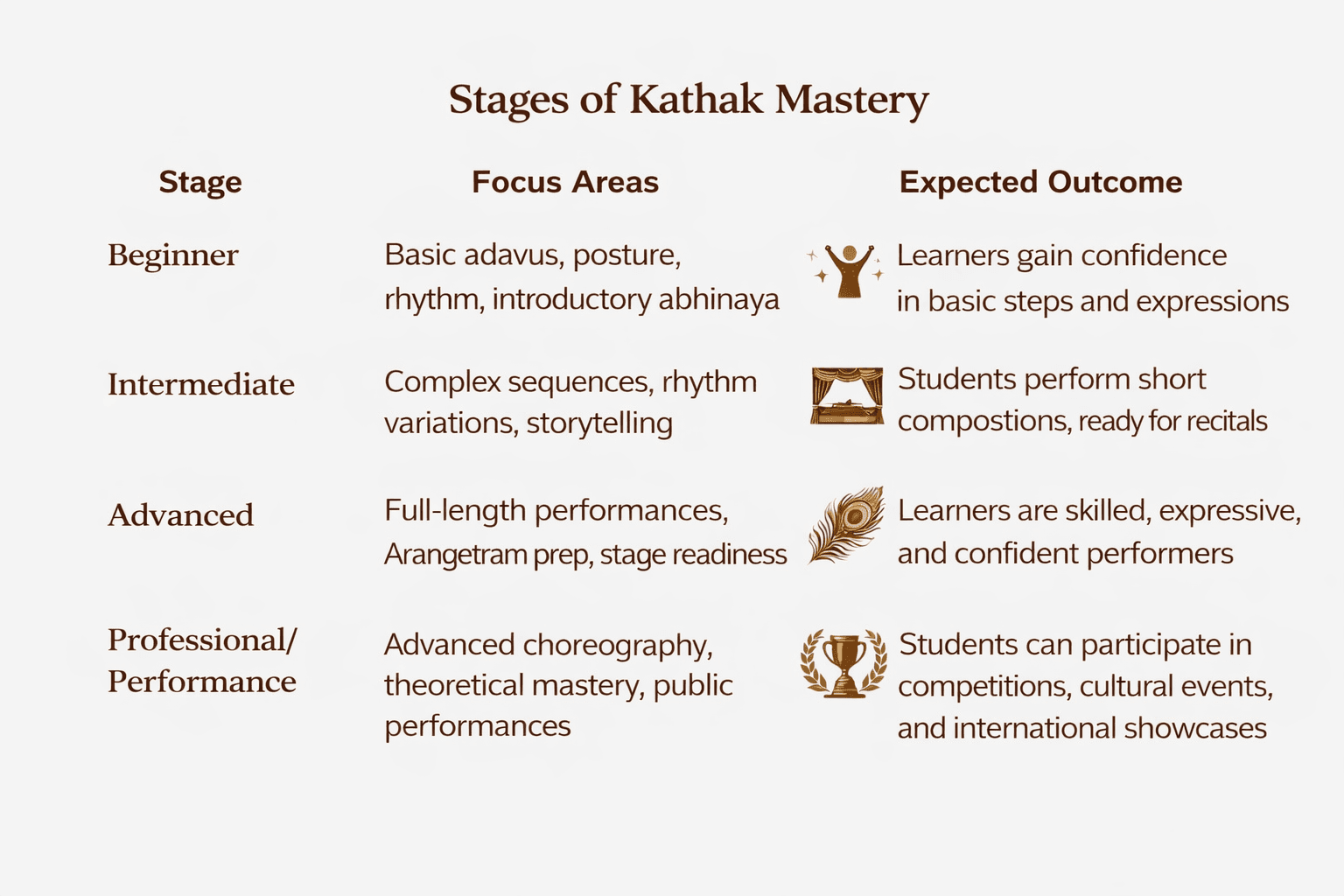 Stages of Kathak Mastery

| Stage | Focus Areas | Expected Outcome |
|---|---|---|
| Beginner | Basic adavus, posture, rhythm, introductory abhinaya | Learners gain confidence in basic steps and expressions |
| Intermediate | Complex sequences, rhythm variations, storytelling | Students perform short compostions, ready for recitals |
| Advanced | Full-length performances, Arangetram prep, stage readiness | Learners are skilled, expressive, and confident performers |
| Professional/ Performance | Advanced choreography, theoretical mastery, public performances | Students can participate in competitions, cultural events, and international showcases |